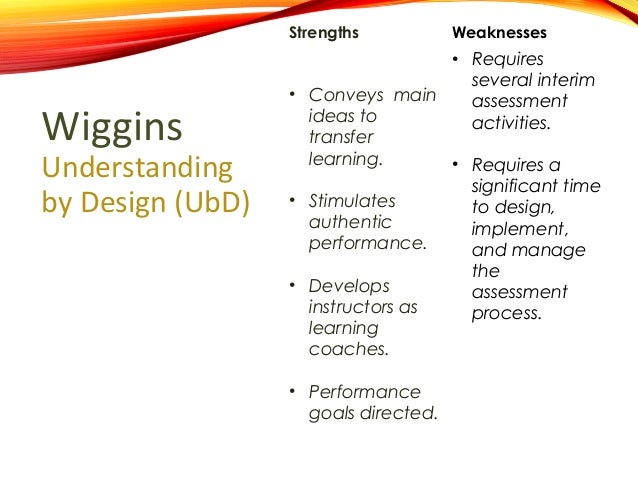 Wiggins
Understanding by Design (UbD)

Strengths

• Conveys main ideas to transfer learning.

• Stimulates authentic performance.

• Develops instructors as learning coaches.

• Performance goals directed.

Weaknesses

• Requires several interim assessment activities.

• Requires a significant time to design, implement, and manage the assessment process.